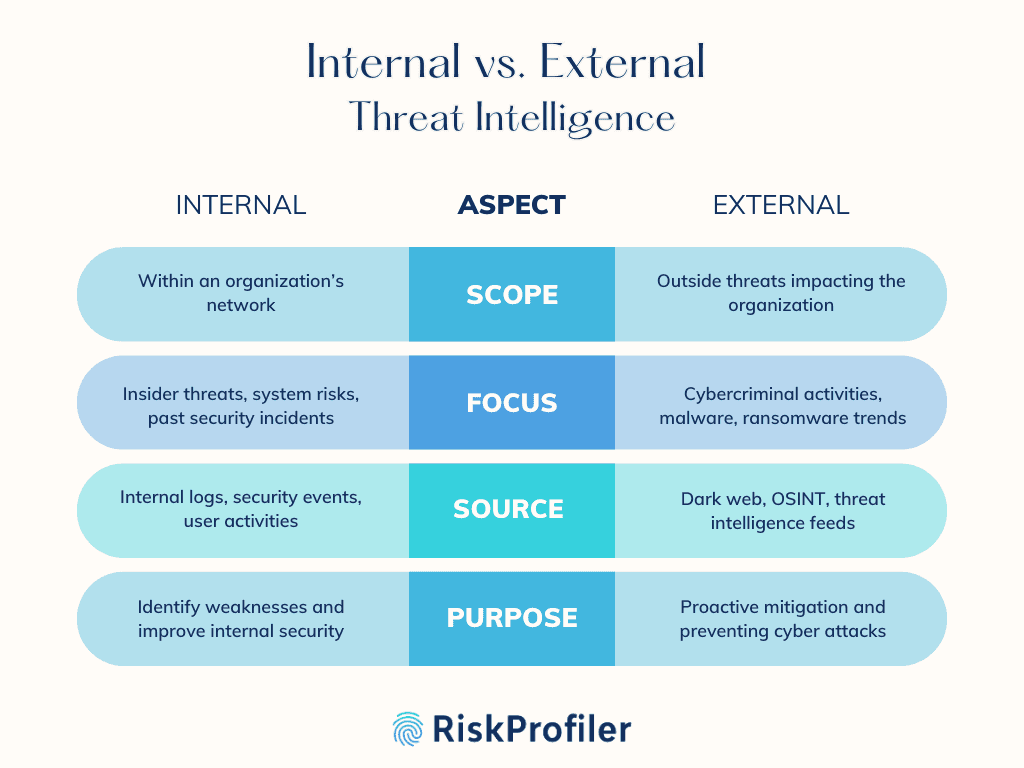 Internal vs. External
Threat Intelligence

| INTERNAL | ASPECT | EXTERNAL |
|---|---|---|
| Within an organization's network | SCOPE | Outside threats impacting the organization |
| Insider threats, system risks, past security incidents | FOCUS | Cybercriminal activities, malware, ransomware trends |
| Internal logs, security events, user activities | SOURCE | Dark web, OSINT, threat intelligence feeds |
| Identify weaknesses and improve internal security | PURPOSE | Proactive mitigation and preventing cyber attacks |

RiskProfiler